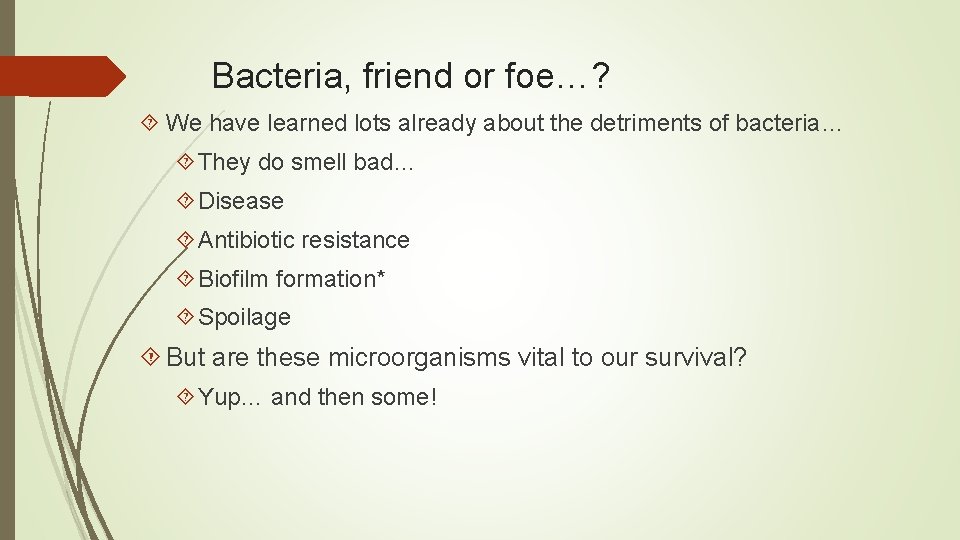 Bacteria, friend or foe…?

We have learned lots already about the detriments of bacteria…

They do smell bad…

Disease

Antibiotic resistance

Biofilm formation*

Spoilage

But are these microorganisms vital to our survival?

Yup… and then some!